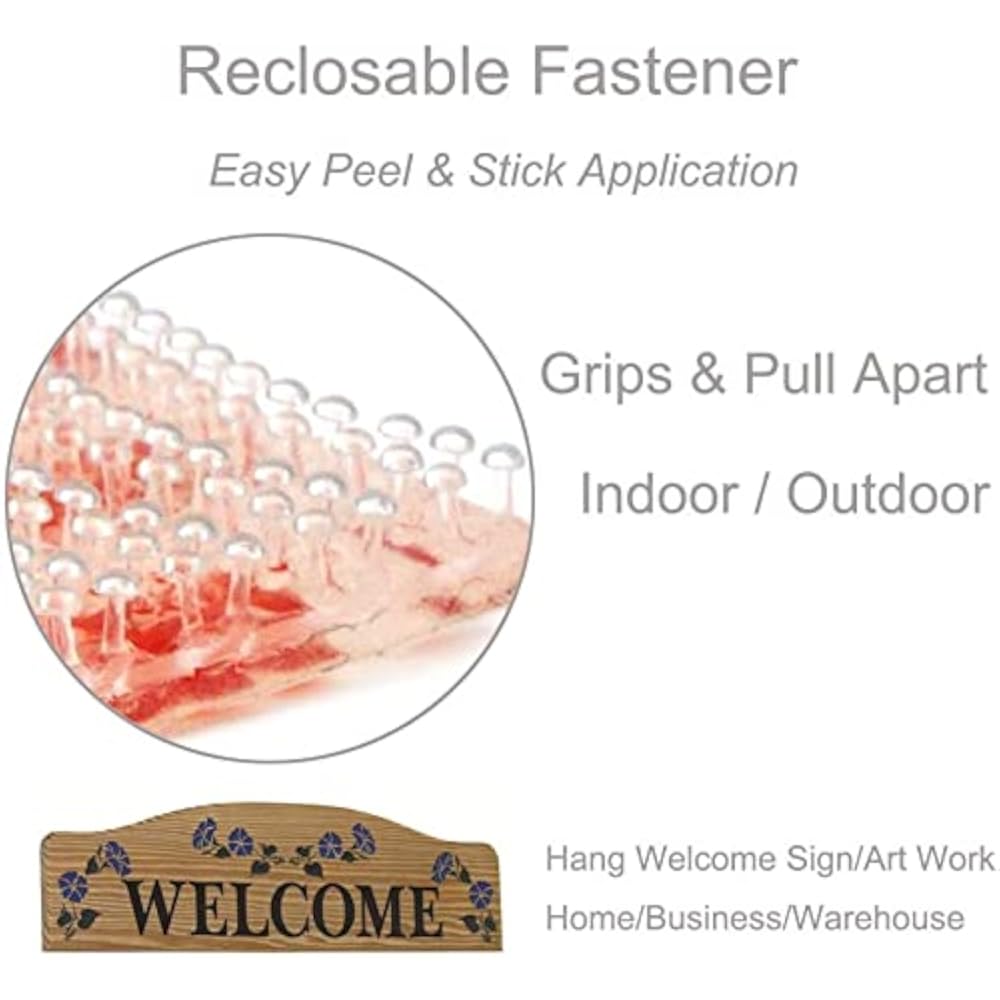 Reclosable Fastener

Easy Peel & Stick Application

Grips & Pull Apart

Indoor / Outdoor

WELCOME

Hang Welcome Sign/Art Work

Home/Business/Warehouse